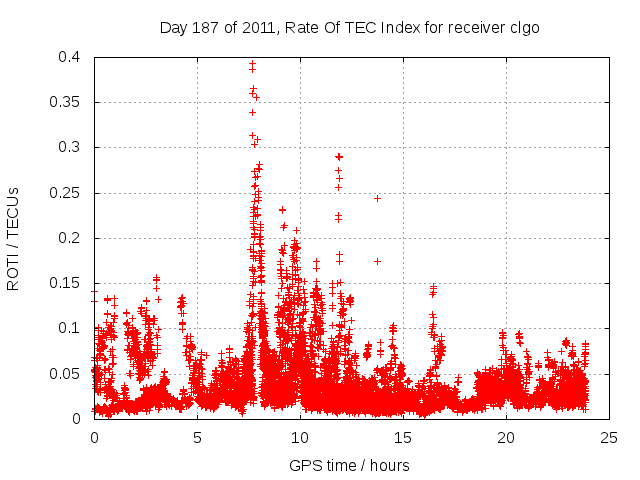 Day 187 of 2011, Rate Of TEC Index for receiver clgo

ROTI / TECUs

0.4
0.35
0.3
0.25
0.2
0.15
0.1
0.05
0

0
5
10
15
20
25

GPS time / hours